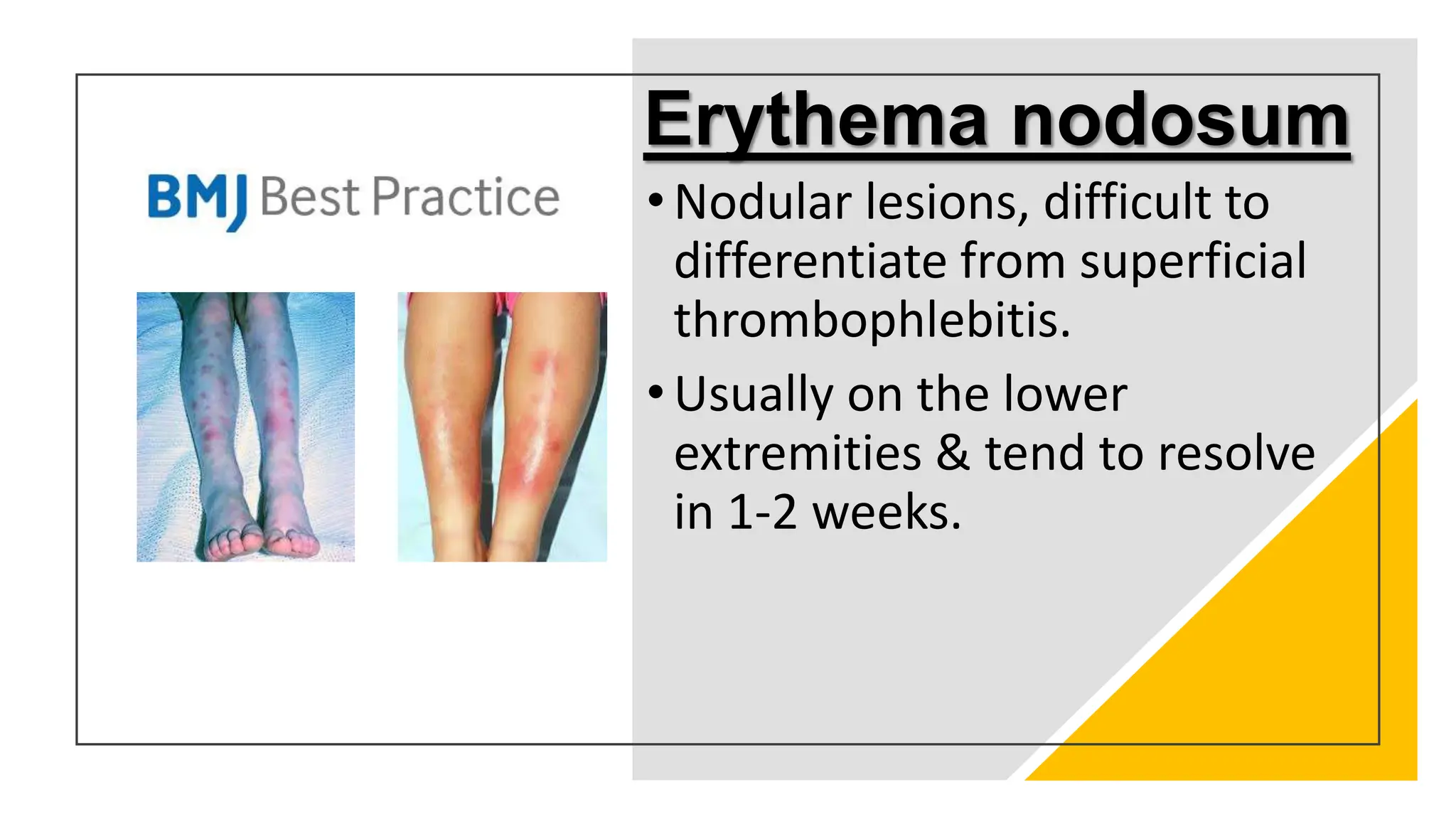 BMJ Best Practice

Erythema nodosum

• Nodular lesions, difficult to differentiate from superficial thrombophlebitis.

• Usually on the lower extremities & tend to resolve in 1-2 weeks.